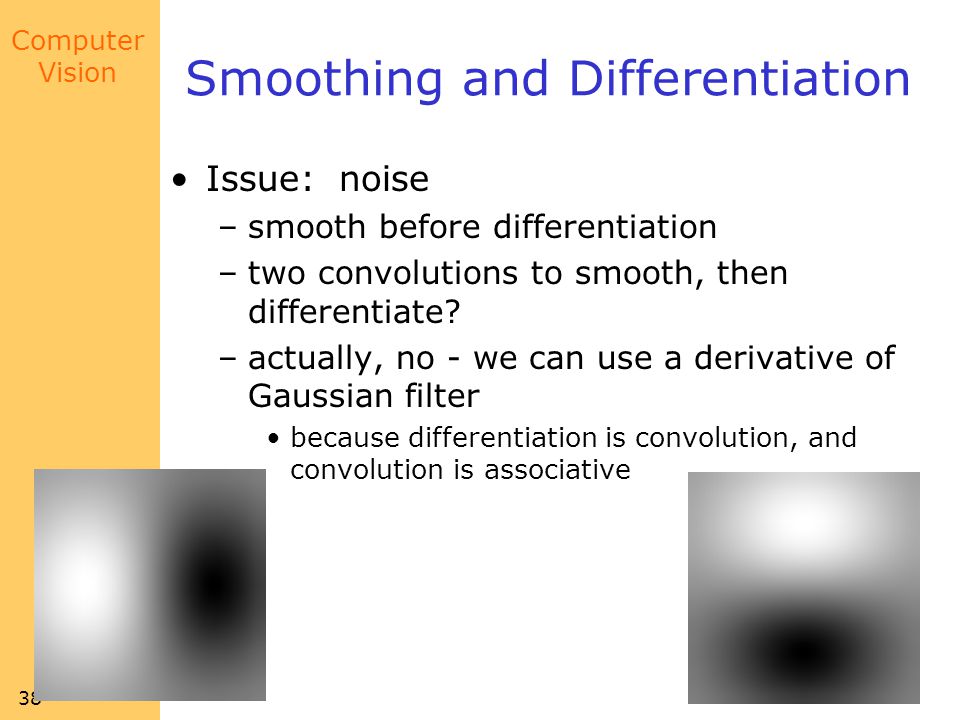 Computer Vision

Smoothing and Differentiation

• Issue: noise
– smooth before differentiation
– two convolutions to smooth, then differentiate?
– actually, no - we can use a derivative of Gaussian filter
• because differentiation is convolution, and convolution is associative

38